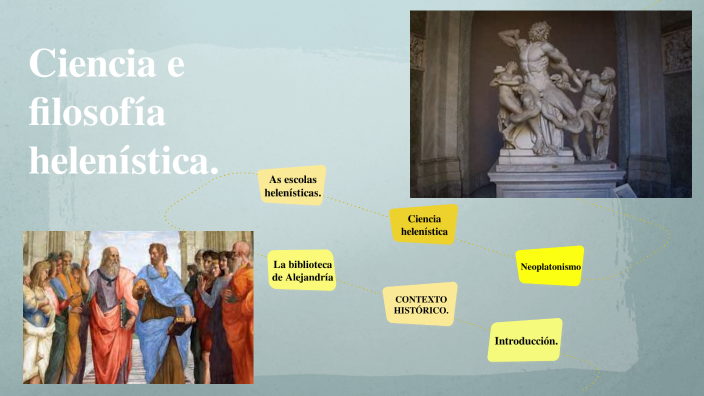 Ciencia e filosofía helenística.

As escolas helenísticas.

Ciencia helenística

Neoplatonismo

La biblioteca de Alejandría

CONTEXTO HISTÓRICO.

Introducción.